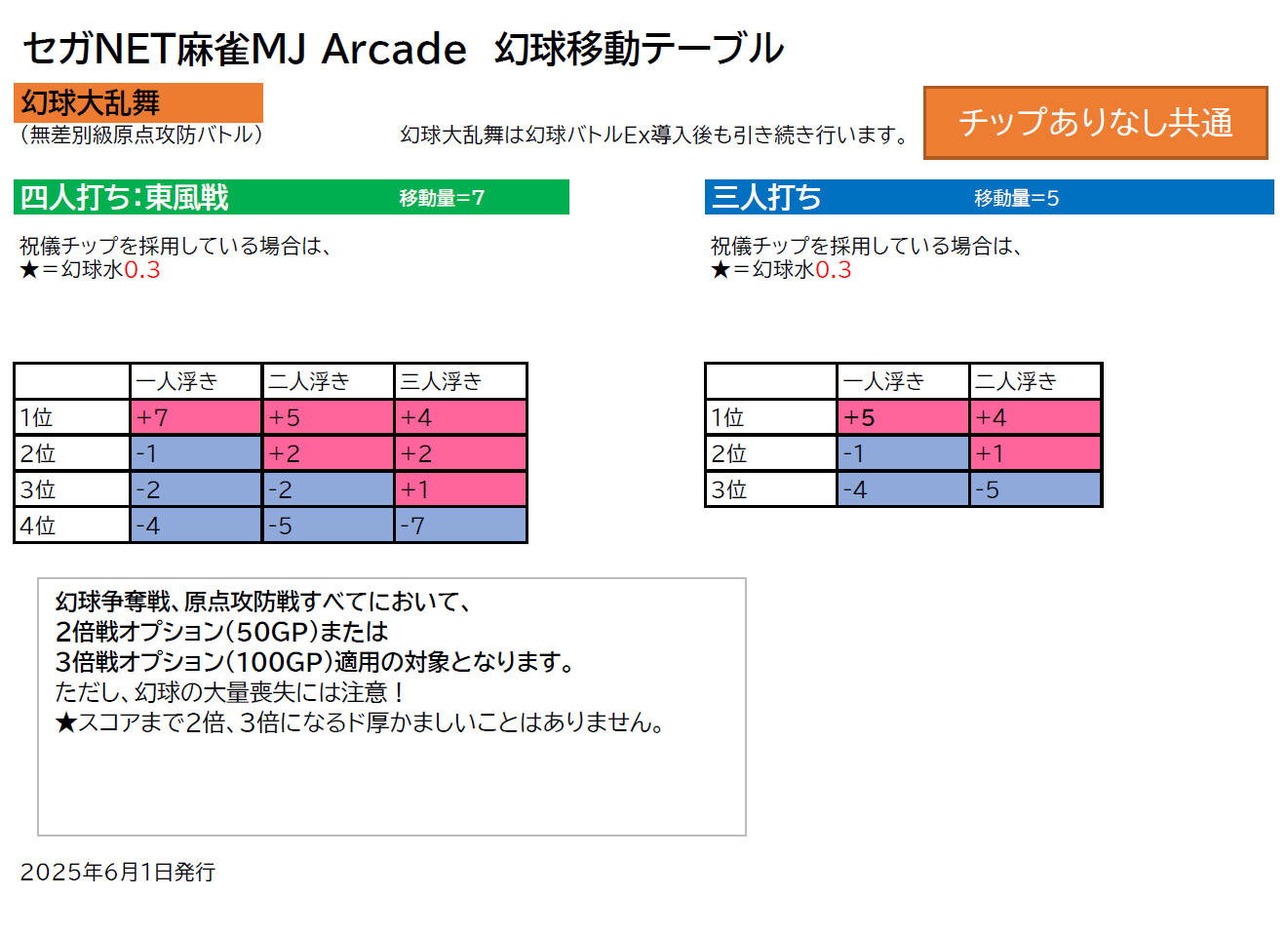 セガNET麻雀MJ Arcade　幻球移動テーブル

幻球大乱舞
（無差別級原点攻防バトル）

幻球大乱舞は幻球バトルEx導入後も引き続き行います。

チップありなし共通

四人打ち:東風戦　移動量=7

祝儀チップを採用している場合は、
★＝幻球水0.3

|  | 一人浮き | 二人浮き | 三人浮き |
|---|---|---|---|
| 1位 | +7 | +5 | +4 |
| 2位 | -1 | +2 | +2 |
| 3位 | -2 | -2 | +1 |
| 4位 | -4 | -5 | -7 |

三人打ち　移動量=5

祝儀チップを採用している場合は、
★＝幻球水0.3

|  | 一人浮き | 二人浮き |
|---|---|---|
| 1位 | +5 | +4 |
| 2位 | -1 | +1 |
| 3位 | -4 | -5 |

幻球争奪戦、原点攻防戦すべてにおいて、
2倍戦オプション（50GP）または
3倍戦オプション（100GP）適用の対象となります。
ただし、幻球の大量喪失には注意！
★スコアまで2倍、3倍になるド厚かましいことはありません。

2025年6月1日発行